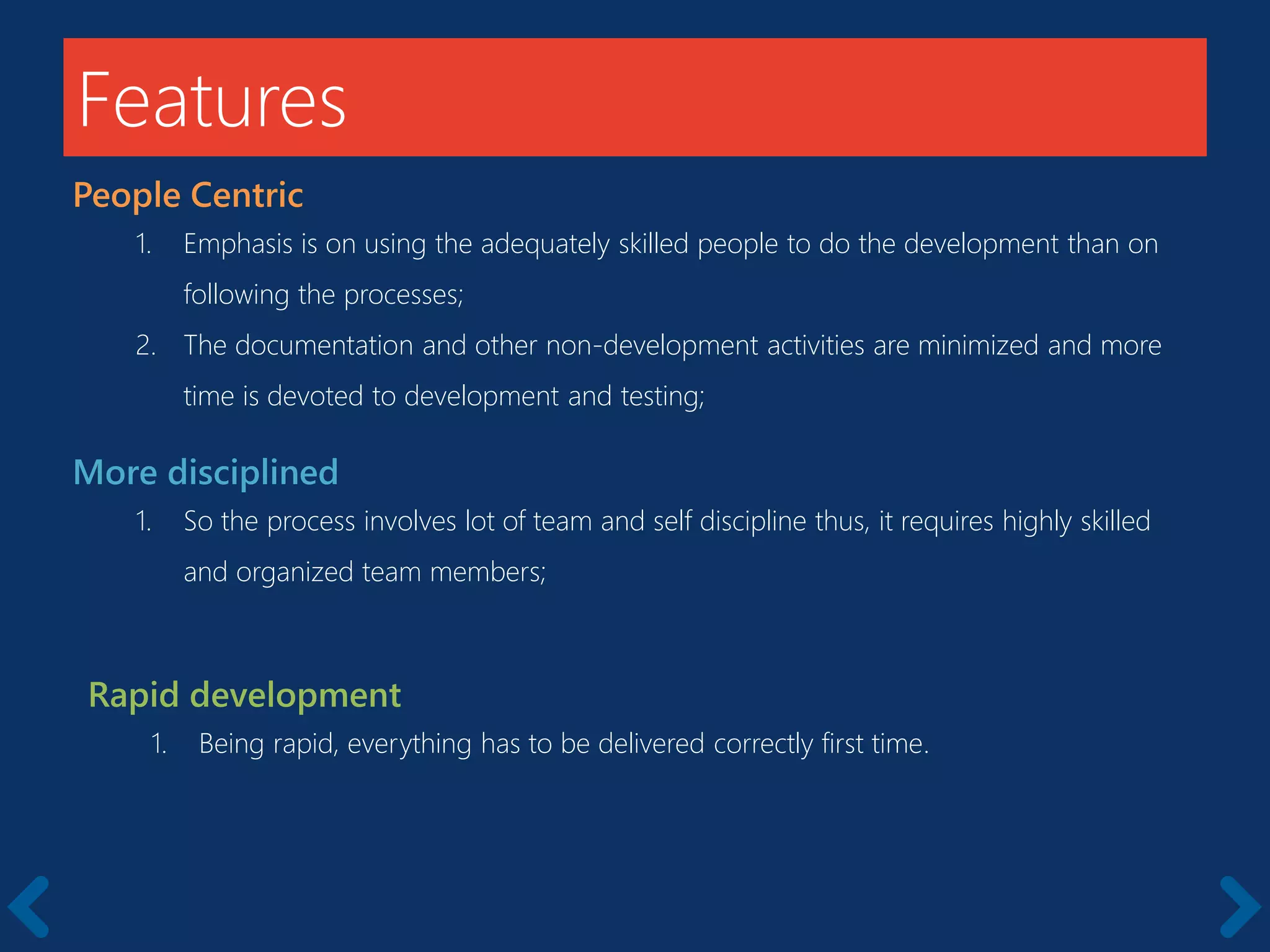 Features

People Centric

1. Emphasis is on using the adequately skilled people to do the development than on following the processes;
2. The documentation and other non-development activities are minimized and more time is devoted to development and testing;

More disciplined

1. So the process involves lot of team and self discipline thus, it requires highly skilled and organized team members;

Rapid development

1. Being rapid, everything has to be delivered correctly first time.